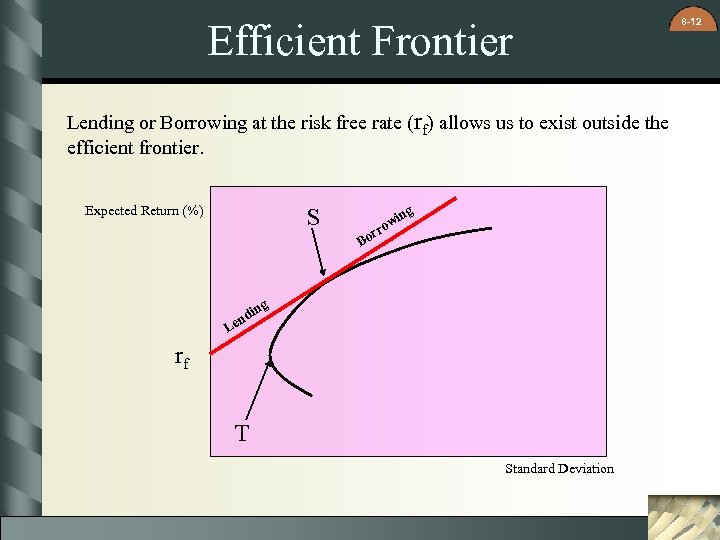 8-12

Efficient Frontier

Lending or Borrowing at the risk free rate ($r_f$) allows us to exist outside the efficient frontier.

Expected Return (%)

S

Borrowing

Lending

$r_f$

T

Standard Deviation